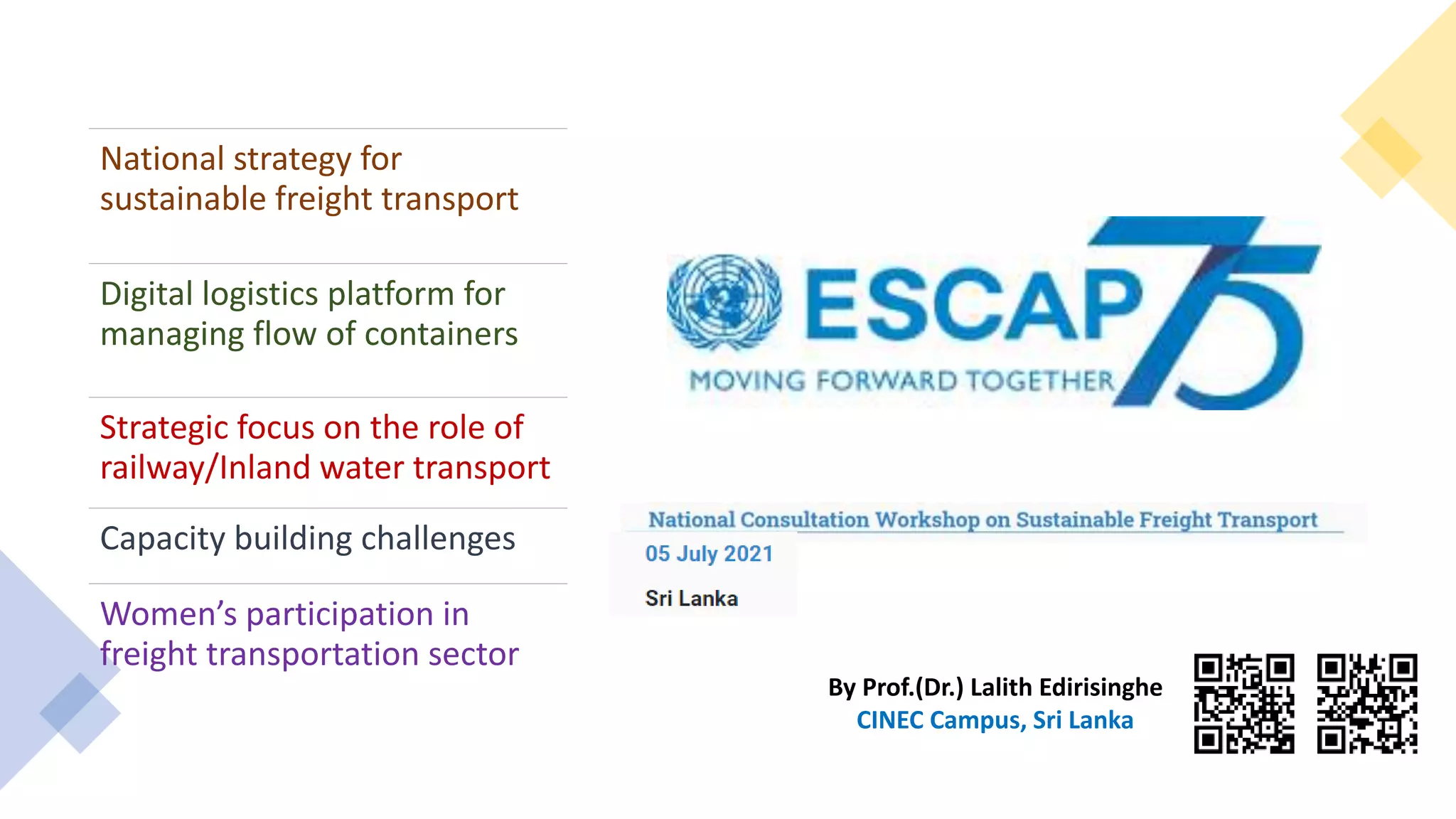 National strategy for sustainable freight transport

Digital logistics platform for managing flow of containers

Strategic focus on the role of railway/Inland water transport

Capacity building challenges

Women's participation in freight transportation sector

ESCAP 75
MOVING FORWARD TOGETHER

National Consultation Workshop on Sustainable Freight Transport
05 July 2021
Sri Lanka

By Prof.(Dr.) Lalith Edirisinghe
CINEC Campus, Sri Lanka